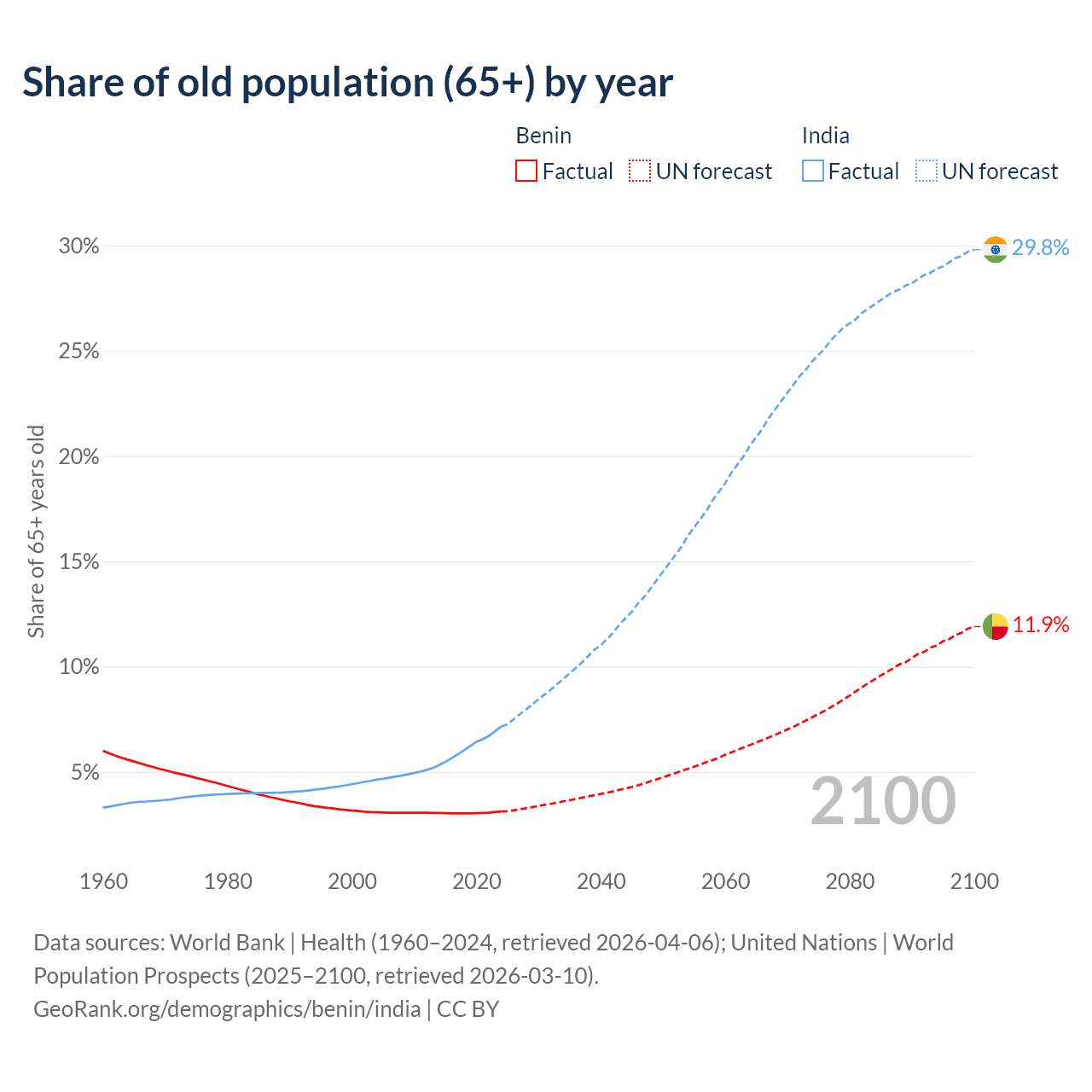 Share of old population (65+) by year

Benin
Factual
UN forecast

India
Factual
UN forecast

Share of 65+ years old

30%
25%
20%
15%
10%
5%

29.8%
11.9%

2100

1960
1980
2000
2020
2040
2060
2080
2100

Data sources: World Bank | Health (1960–2024, retrieved 2026-04-06); United Nations | World Population Prospects (2025–2100, retrieved 2026-03-10).
GeoRank.org/demographics/benin/india | CC BY